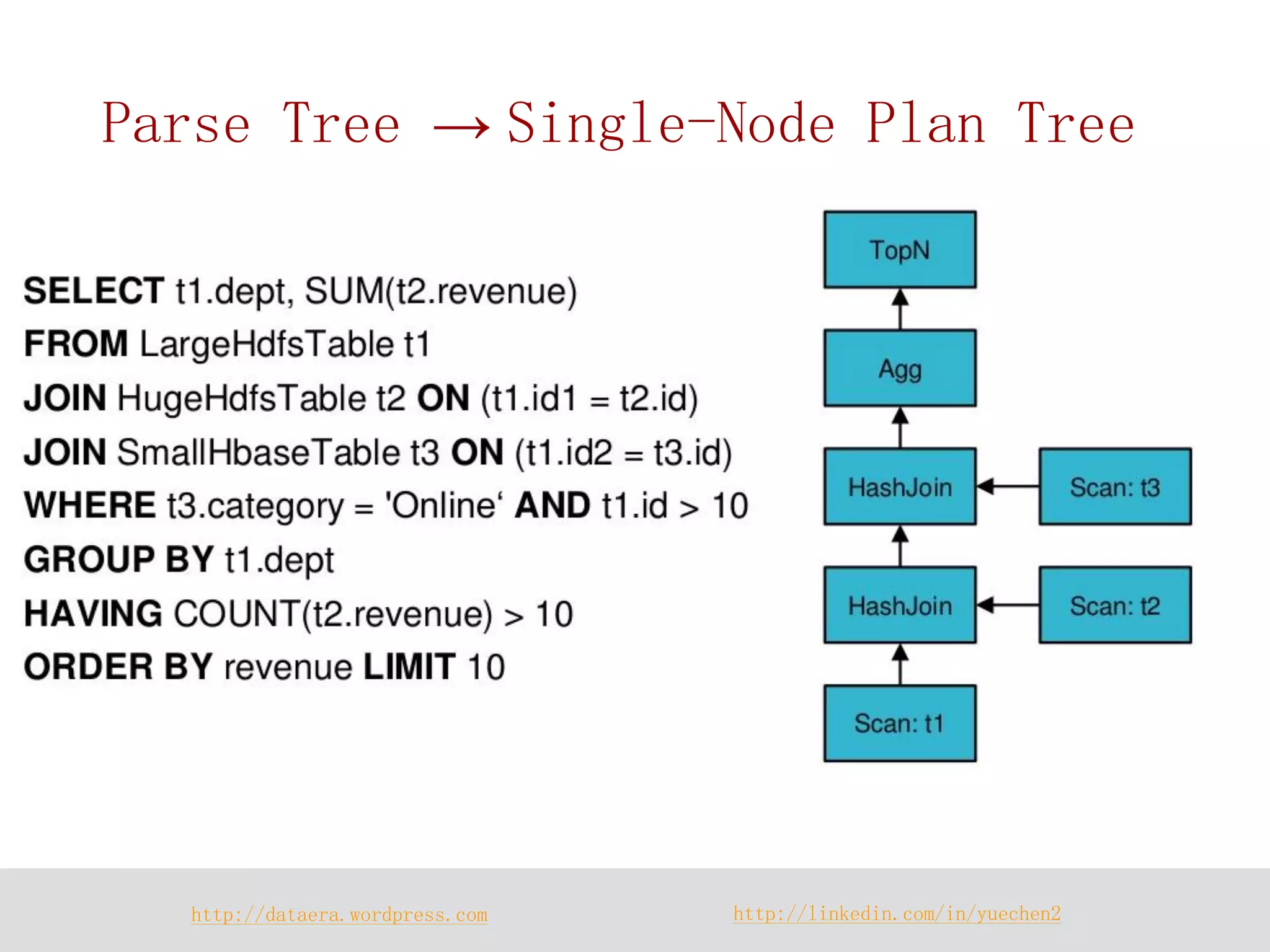 Parse Tree → Single-Node Plan Tree

SELECT t1.dept, SUM(t2.revenue)
FROM LargeHdfsTable t1
JOIN HugeHdfsTable t2 ON (t1.id1 = t2.id)
JOIN SmallHbaseTable t3 ON (t1.id2 = t3.id)
WHERE t3.category = 'Online‘ AND t1.id > 10
GROUP BY t1.dept
HAVING COUNT(t2.revenue) > 10
ORDER BY revenue LIMIT 10

TopN
Agg
HashJoin
Scan: t3
HashJoin
Scan: t2
Scan: t1

http://dataera.wordpress.com
http://linkedin.com/in/yuechen2